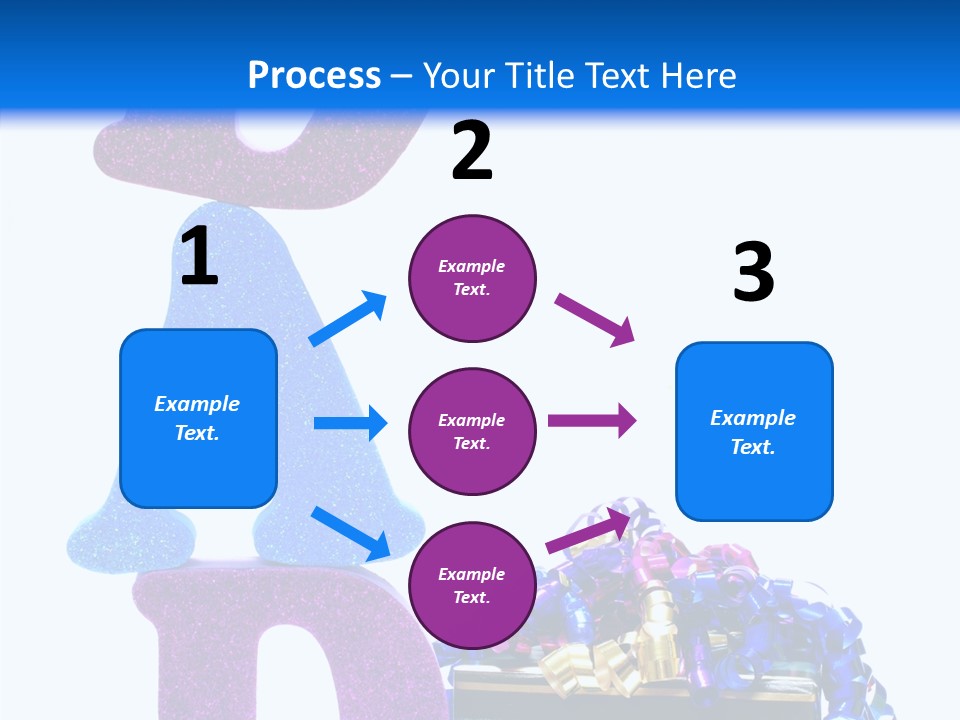 Process – Your Title Text Here

1

Example Text.

2

Example Text.

Example Text.

Example Text.

3

Example Text.